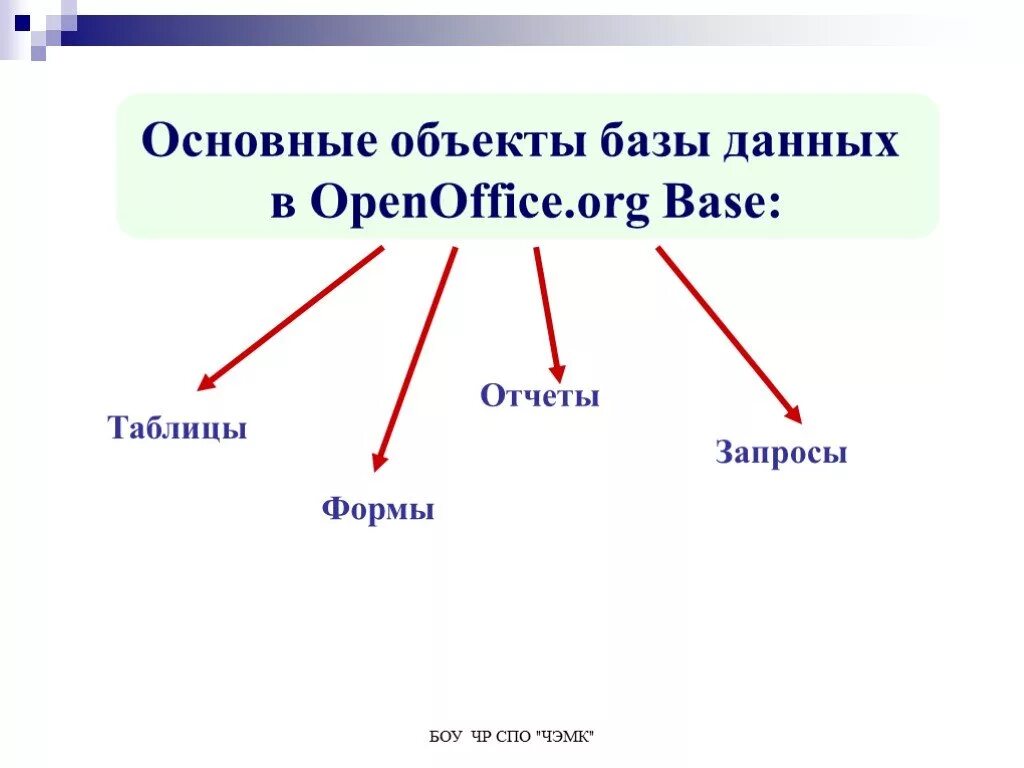 Основные объекты базы данных в OpenOffice.org Base:

Таблицы

Формы

Отчеты

Запросы

БОУ ЧР СПО "ЧЭМК"